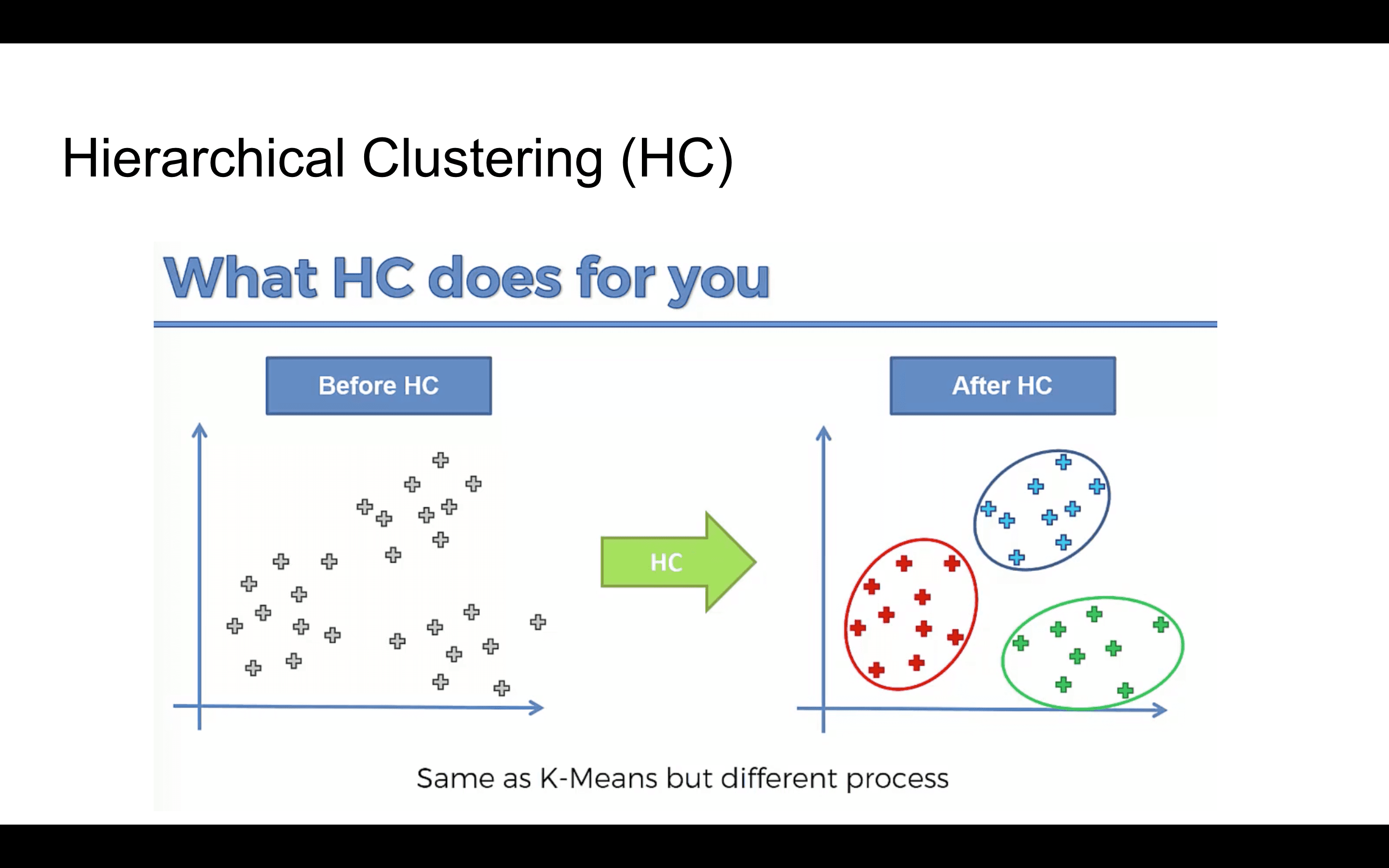 Hierarchical Clustering (HC)

What HC does for you

Before HC

HC

After HC

Same as K-Means but different process